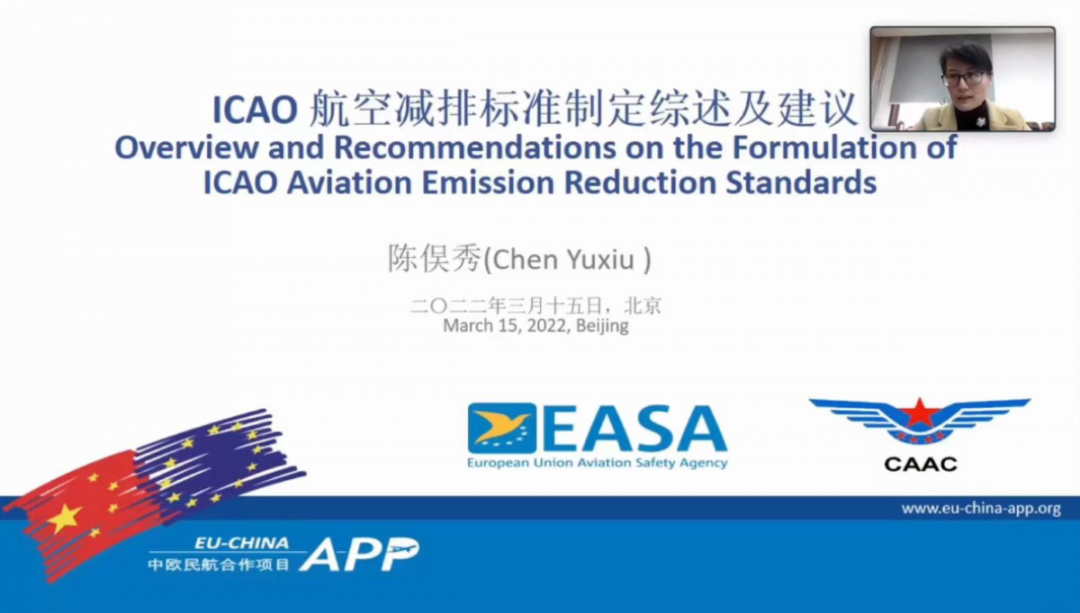 ICAO 航空减排标准制定综述及建议
Overview and Recommendations on the Formulation of ICAO Aviation Emission Reduction Standards

陈俣秀(Chen Yuxiu )

二〇二二年三月十五日，北京
March 15, 2022, Beijing

EASA
European Union Aviation Safety Agency

CAAC

www.eu-china-app.org

EU-CHINA
中欧民航合作项目 APP